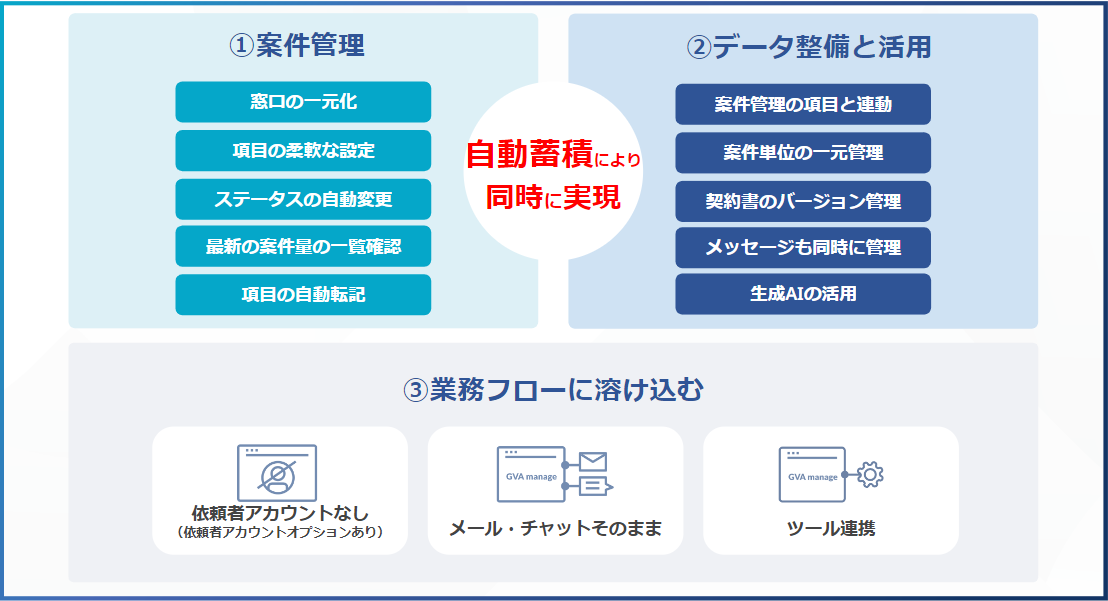 ①案件管理

窓口の一元化

項目の柔軟な設定

ステータスの自動変更

最新の案件量の一覧確認

項目の自動転記

自動蓄積により
同時に実現

②データ整備と活用

案件管理の項目と連動

案件単位の一元管理

契約書のバージョン管理

メッセージも同時に管理

生成AIの活用

③業務フローに溶け込む

依頼者アカウントなし
（依頼者アカウントオプションあり）

GVA manage

メール・チャットそのまま

GVA manage

ツール連携